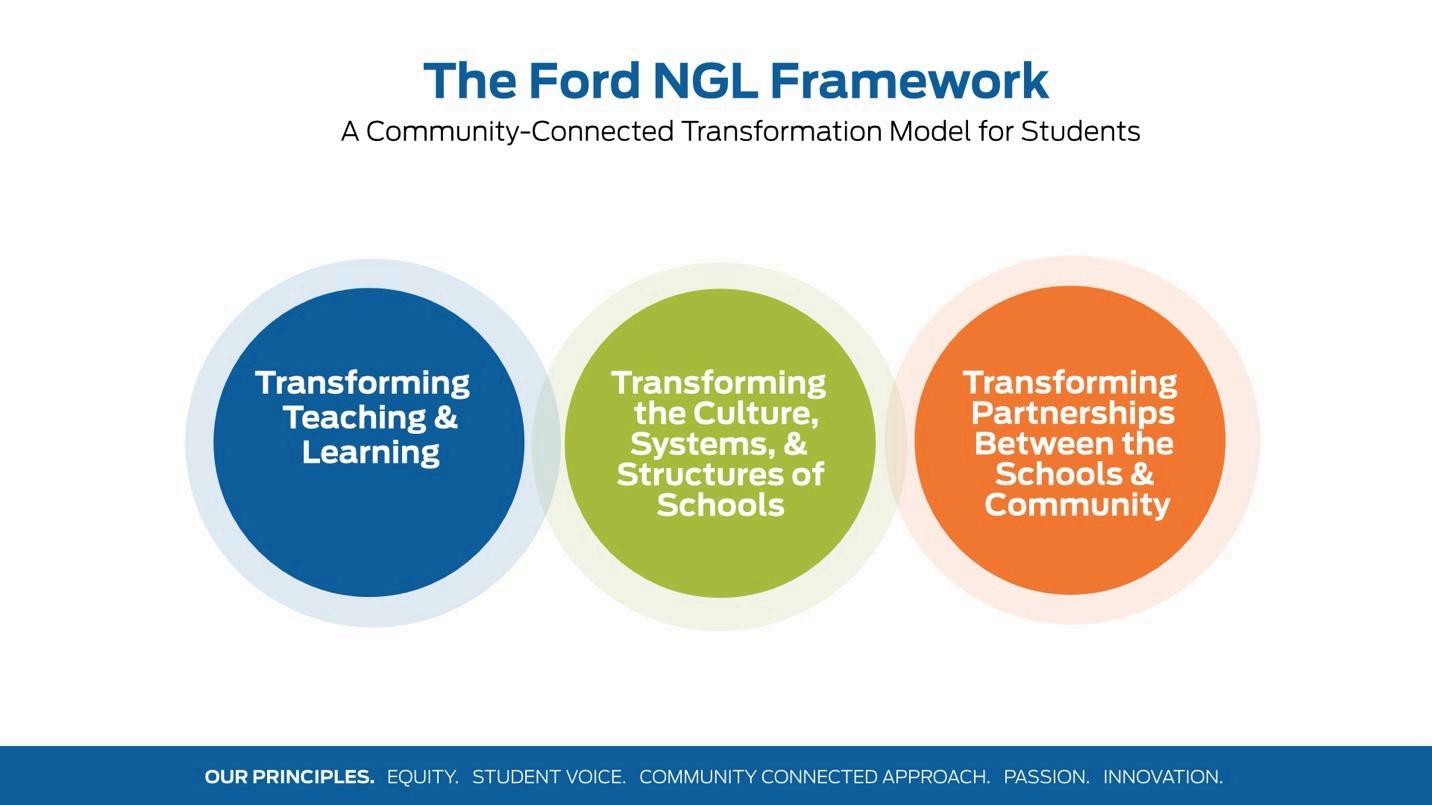 The Ford NGL Framework

A Community-Connected Transformation Model for Students

Transforming Teaching & Learning

Transforming the Culture, Systems, & Structures of Schools

Transforming Partnerships Between the Schools & Community

OUR PRINCIPLES. EQUITY. STUDENT VOICE. COMMUNITY CONNECTED APPROACH. PASSION. INNOVATION.